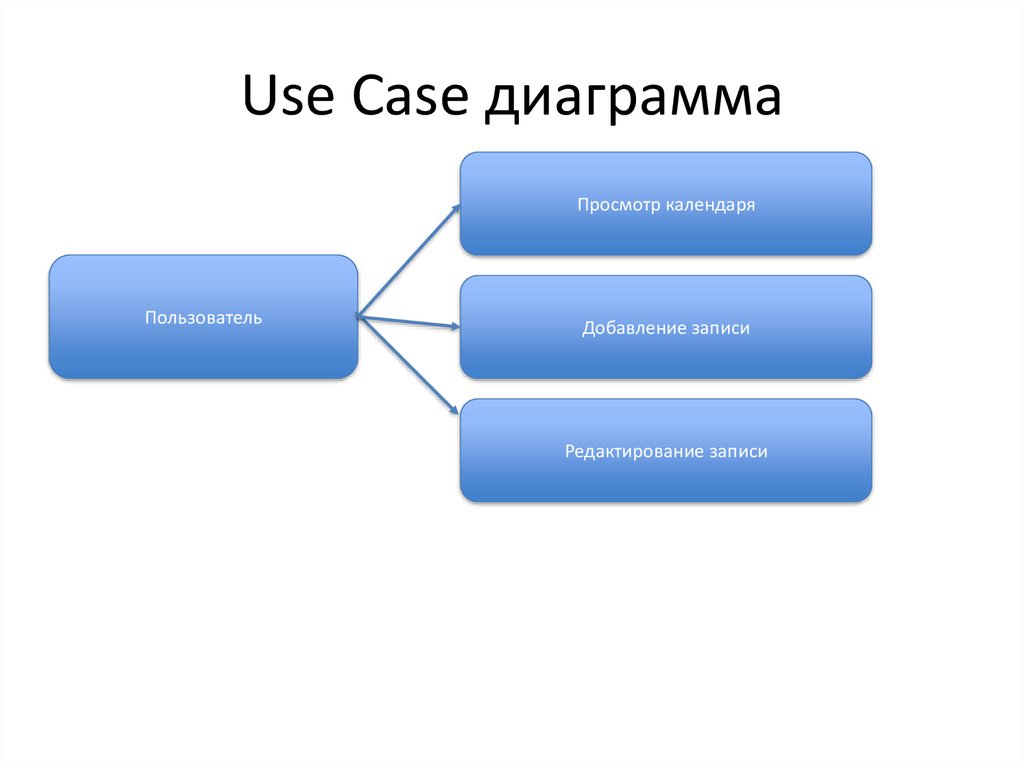 Use Case диаграмма

Пользователь

Просмотр календаря

Добавление записи

Редактирование записи